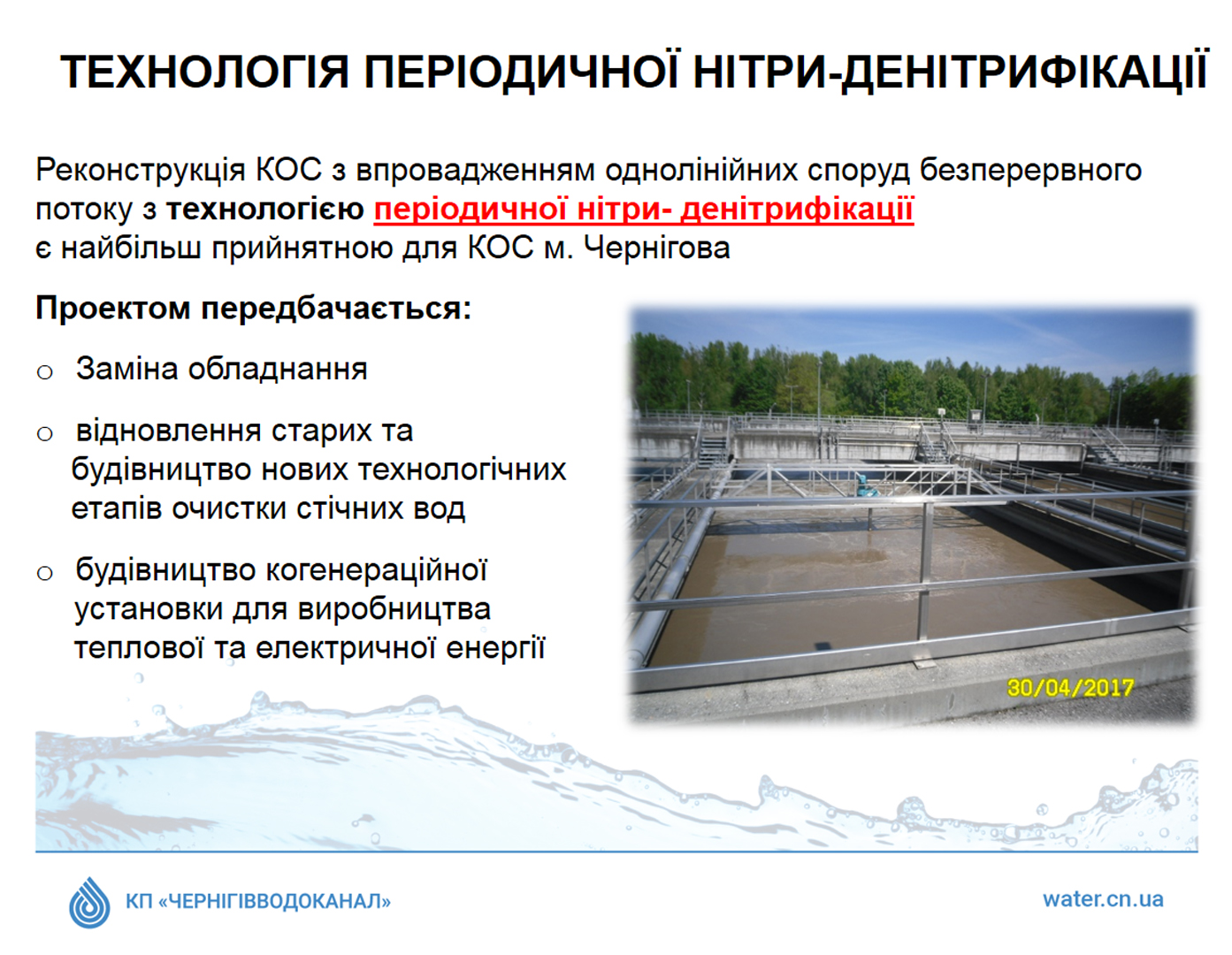 ТЕХНОЛОГІЯ ПЕРІОДИЧНОЇ НІТРИ-ДЕНІТРИФІКАЦІЇ

Реконструкція КОС з впровадженням однолінійних споруд безперервного потоку з технологією періодичної нітри- денітрифікації є найбільш прийнятною для КОС м. Чернігова

Проектом передбачається:

○ Заміна обладнання

○ відновлення старих та будівництво нових технологічних етапів очистки стічних вод

○ будівництво когенераційної установки для виробництва теплової та електричної енергії

30/04/2017

КП «ЧЕРНІГІВВОДОКАНАЛ»

water.cn.ua